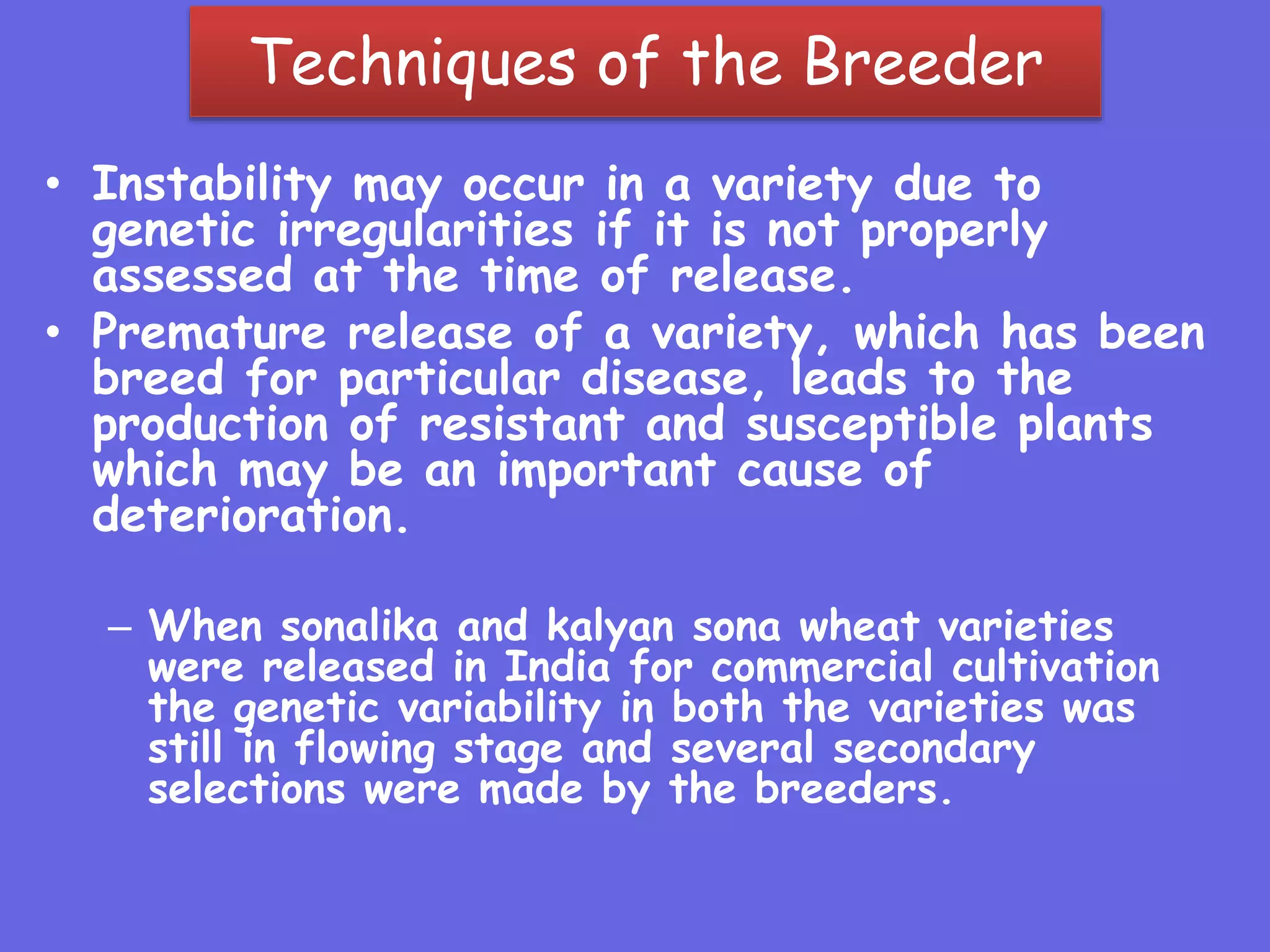 Techniques of the Breeder

• Instability may occur in a variety due to genetic irregularities if it is not properly assessed at the time of release.

• Premature release of a variety, which has been breed for particular disease, leads to the production of resistant and susceptible plants which may be an important cause of deterioration.

– When sonalika and kalyan sona wheat varieties were released in India for commercial cultivation the genetic variability in both the varieties was still in flowing stage and several secondary selections were made by the breeders.